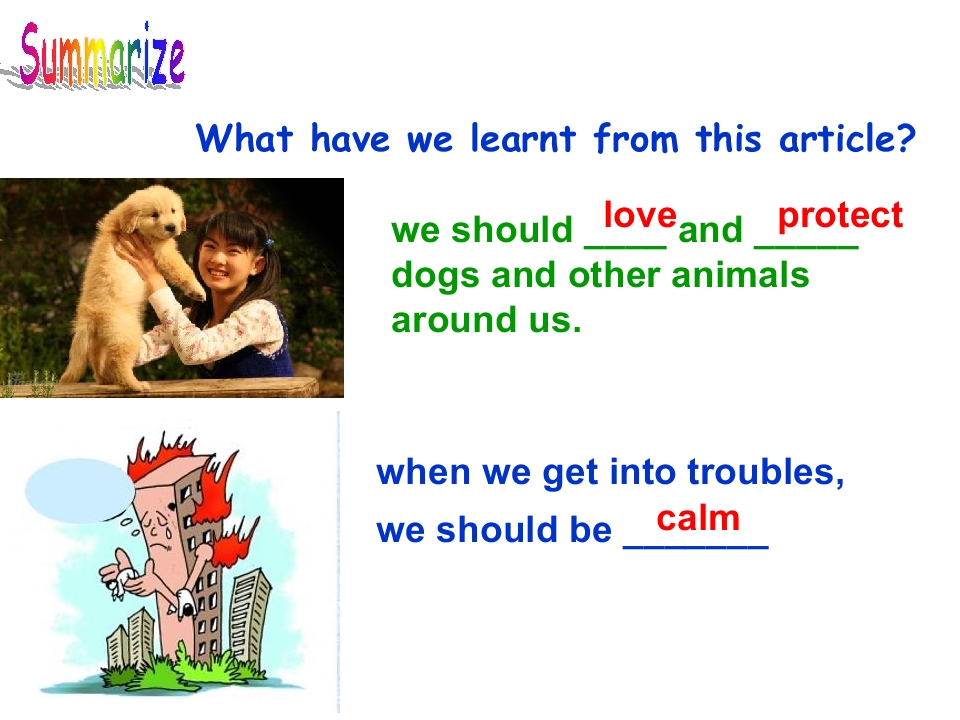 Summarize

What have we learnt from this article?

we should love and protect dogs and other animals around us.

when we get into troubles, we should be calm